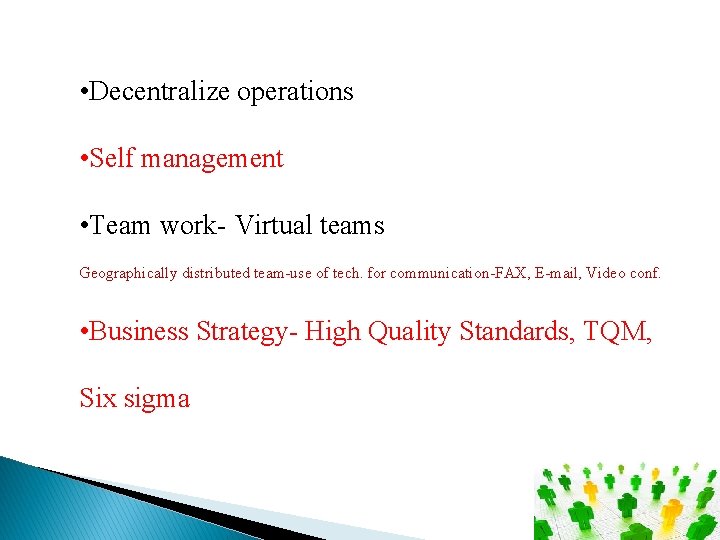 •Decentralize operations

•Self management

•Team work- Virtual teams

Geographically distributed team-use of tech. for communication-FAX, E-mail, Video conf.

•Business Strategy- High Quality Standards, TQM,

Six sigma